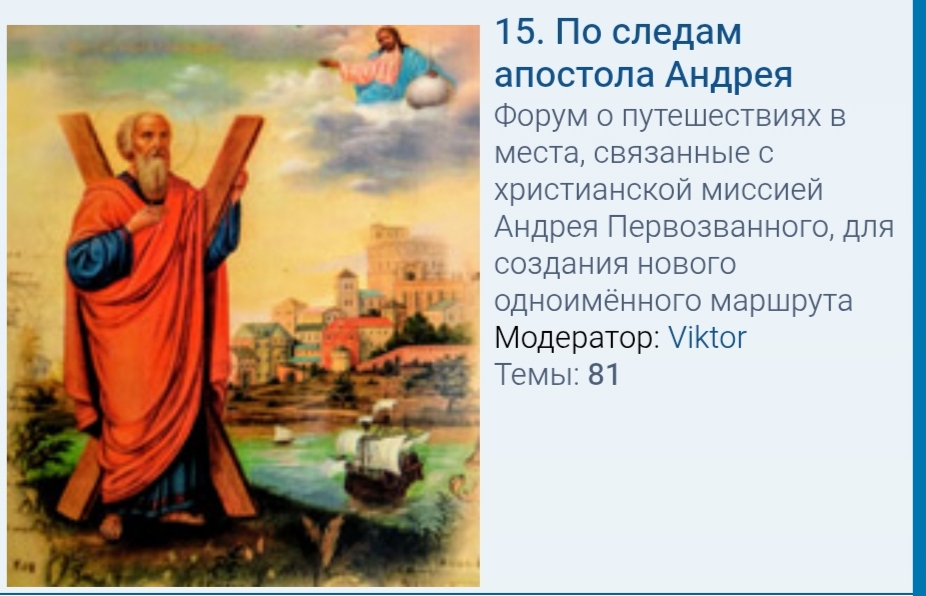 15. По следам апостола Андрея

Форум о путешествиях в места, связанные с христианской миссией Андрея Первозванного, для создания нового одноимённого маршрута

Модератор: Viktor

Темы: 81